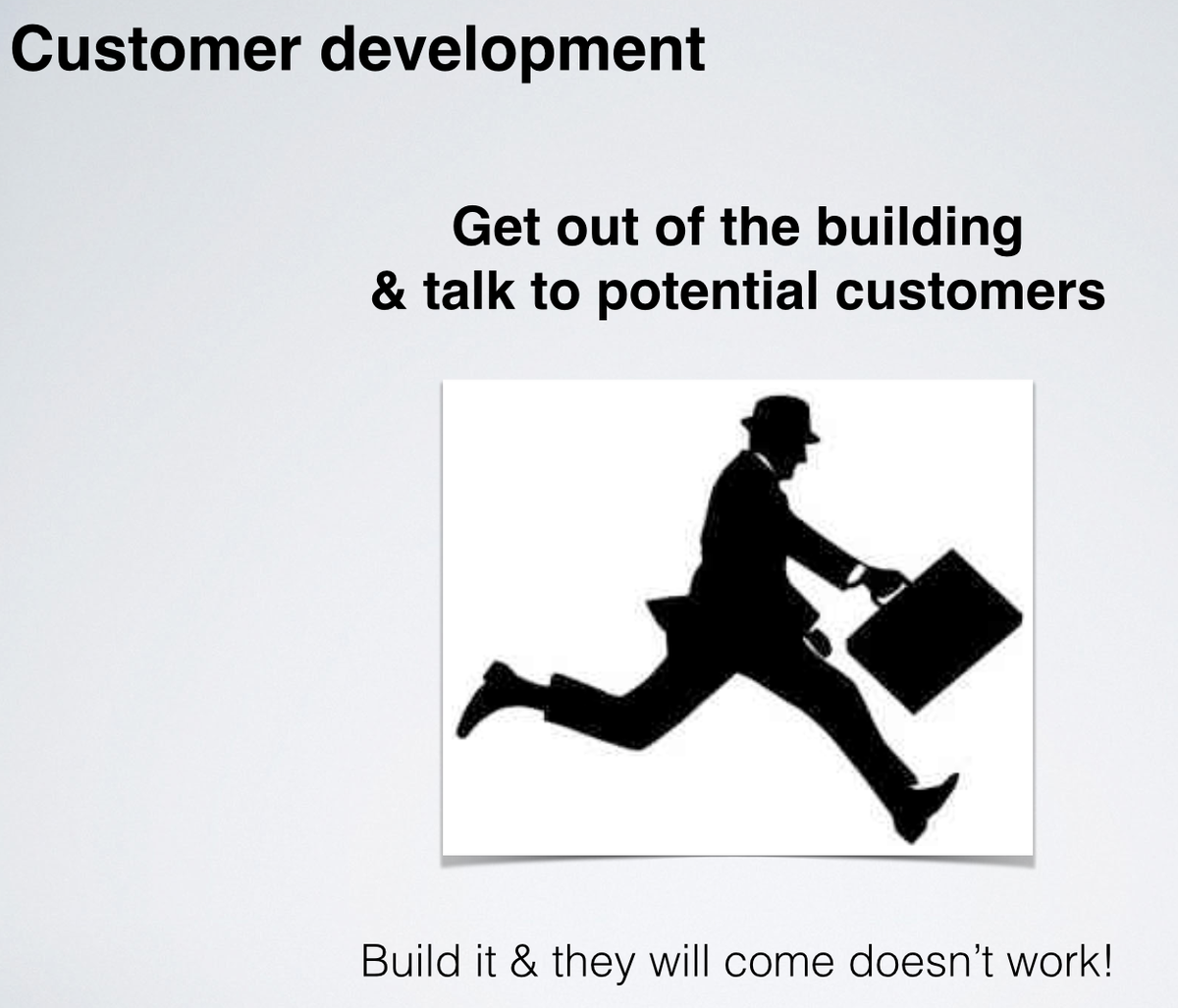 Customer development

Get out of the building
& talk to potential customers

Build it & they will come doesn’t work!